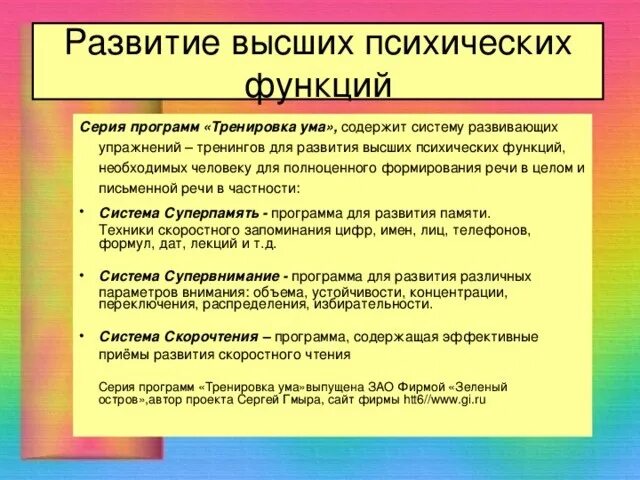 Развитие высших психических функций

Серия программ «Тренировка ума», содержит систему развивающих упражнений – тренингов для развития высших психических функций, необходимых человеку для полноценного формирования речи в целом и письменной речи в частности:

• Система Суперпамять - программа для развития памяти. Техники скоростного запоминания цифр, имен, лиц, телефонов, формул, дат, лекций и т.д.

• Система Супервнимание - программа для развития различных параметров внимания: объема, устойчивости, концентрации, переключения, распределения, избирательности.

• Система Скорочтения – программа, содержащая эффективные приёмы развития скоростного чтения

Серия программ «Тренировка ума»выпущена ЗАО Фирмой «Зеленый остров»,автор проекта Сергей Гмыра, сайт фирмы htt6//www.gi.ru